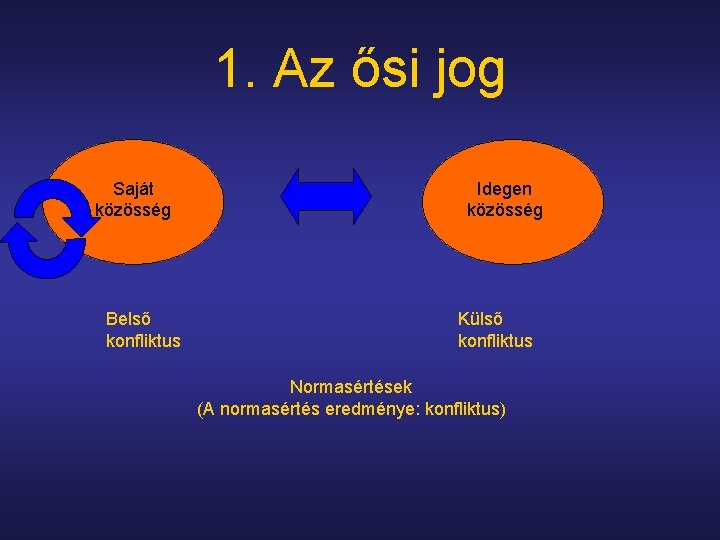 1. Az ősi jog

Saját közösség

Idegen közösség

Belső konfliktus

Külső konfliktus

Normasértések
(A normasértés eredménye: konfliktus)